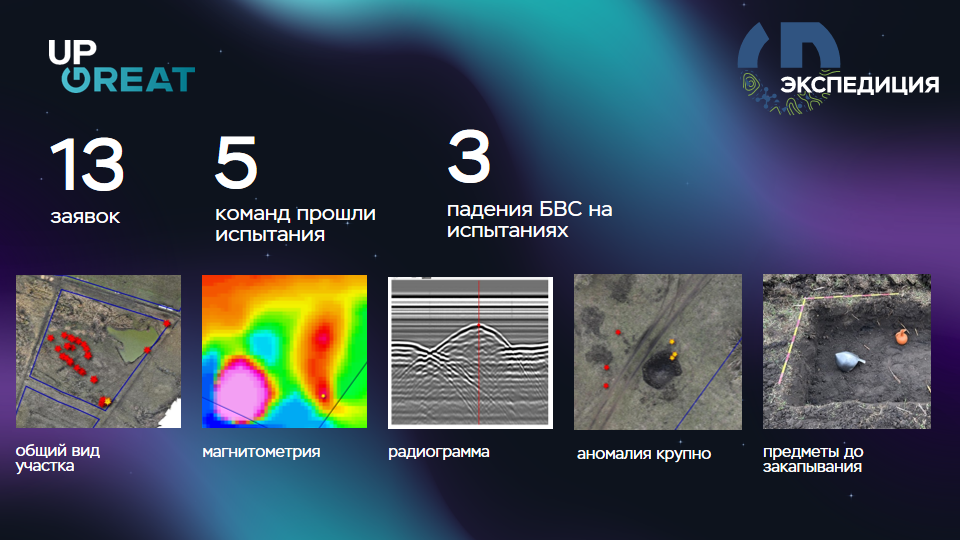 UP GREAT

ЭКСПЕДИЦИЯ

13
заявок

5
команд прошли испытания

3
падения БВС на испытаниях

общий вид участка

магнитометрия

радиограмма

аномалия крупно

предметы до закапывания